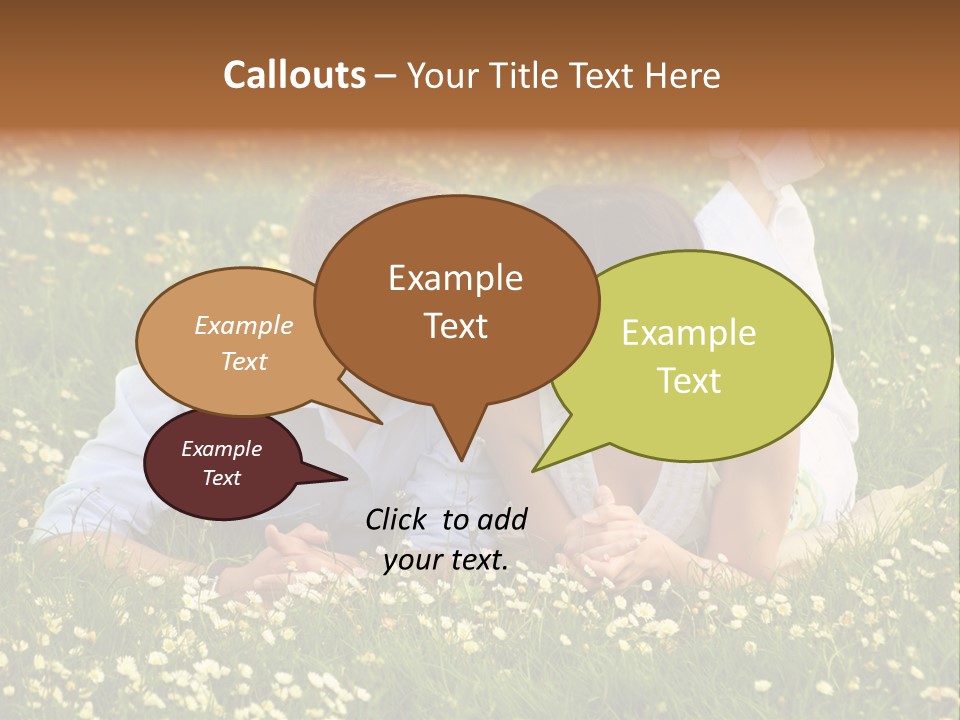 Callouts – Your Title Text Here

Example Text

Example Text

Example Text

Example Text

Click to add your text.